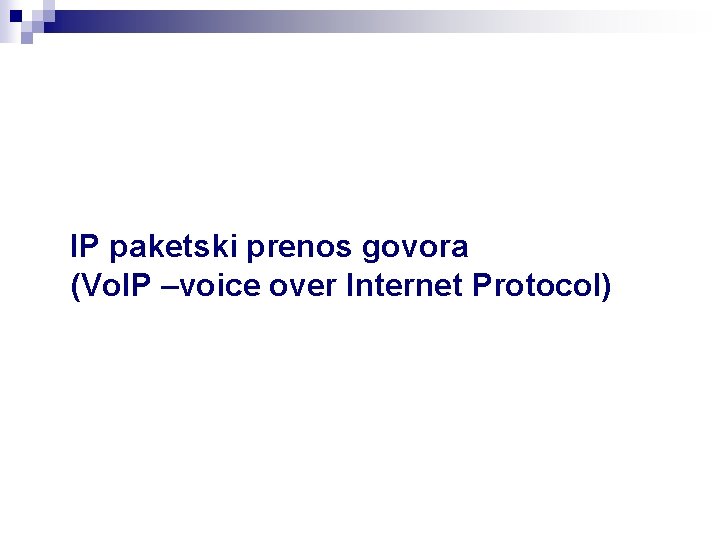 IP paketski prenos govora
(VoIP –voice over Internet Protocol)